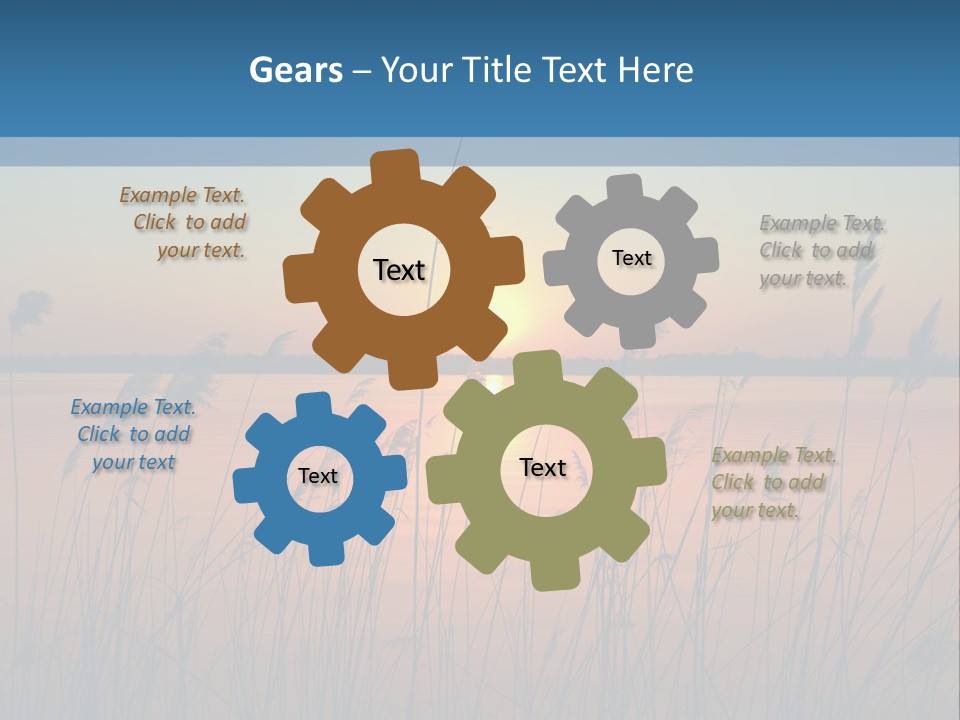 Gears – Your Title Text Here

Example Text. Click to add your text.

Text

Text

Example Text. Click to add your text.

Example Text. Click to add your text

Text

Text

Example Text. Click to add your text.